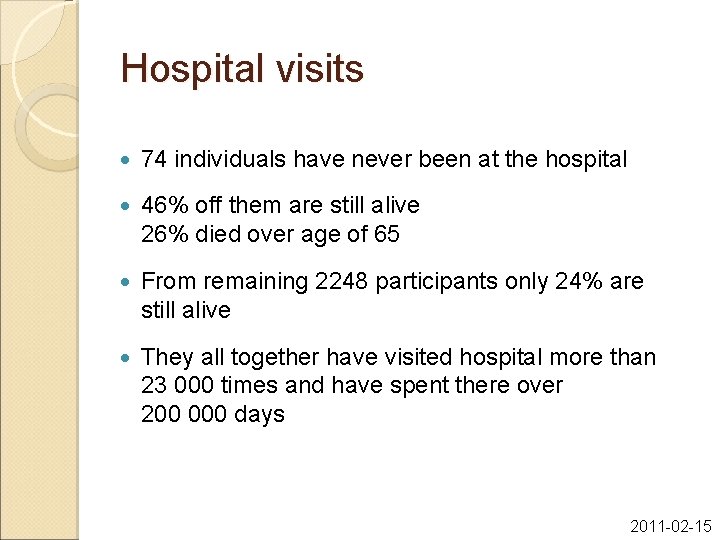 Hospital visits

- 74 individuals have never been at the hospital
- 46% off them are still alive
26% died over age of 65
- From remaining 2248 participants only 24% are still alive
- They all together have visited hospital more than 23 000 times and have spent there over 200 000 days

2011-02-15